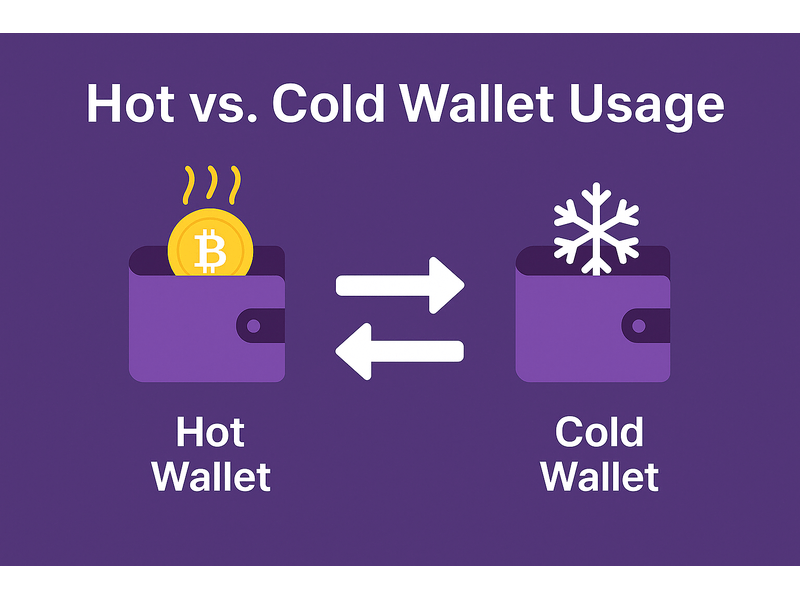 Hot vs. Cold Wallet Usage

Hot Wallet

Cold Wallet